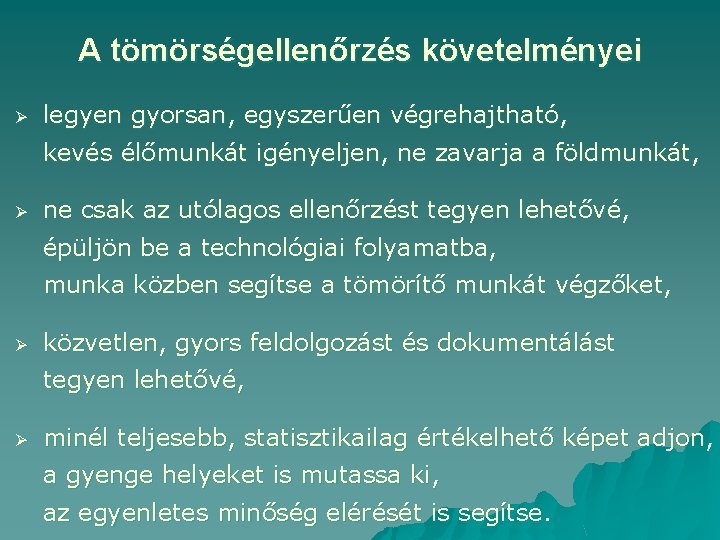 A tömörségellenőrzés követelményei

➢ legyen gyorsan, egyszerűen végrehajtható, kevés élőmunkát igényeljen, ne zavarja a földmunkát,

➢ ne csak az utólagos ellenőrzést tegyen lehetővé, épüljön be a technológiai folyamatba, munka közben segítse a tömörítő munkát végzőket,

➢ közvetlen, gyors feldolgozást és dokumentálást tegyen lehetővé,

➢ minél teljesebb, statisztikailag értékelhető képet adjon, a gyenge helyeket is mutassa ki, az egyenletes minőség elérését is segítse.